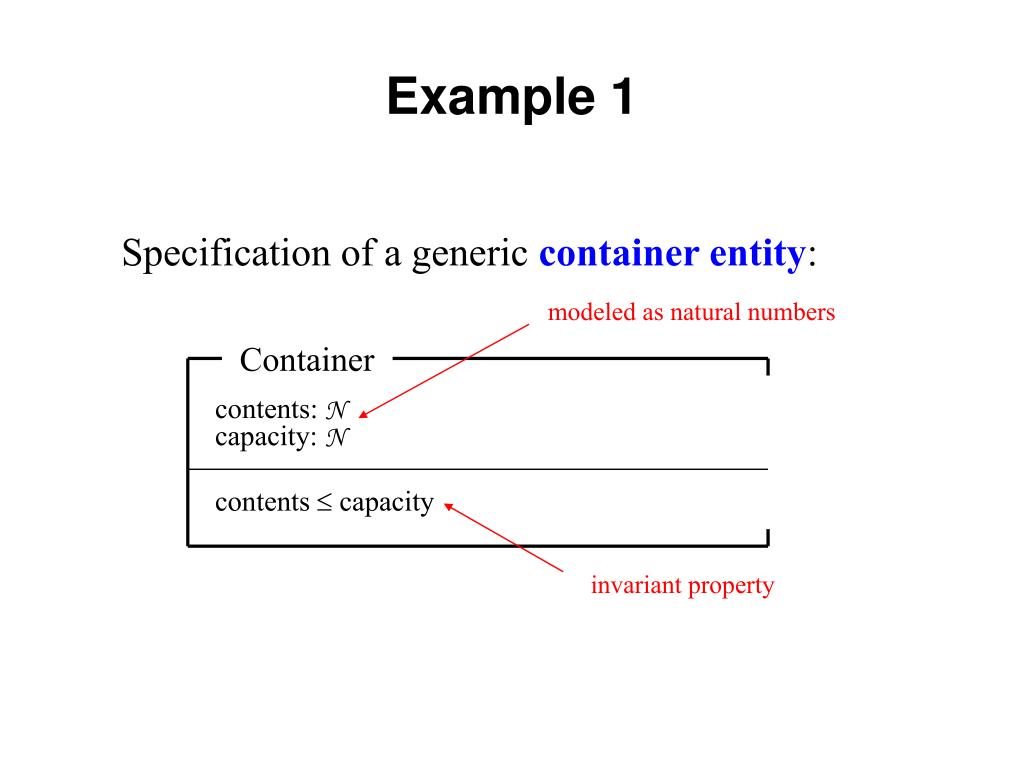 Example 1

Specification of a generic container entity:

modeled as natural numbers

Container

contents: $\mathcal{N}$
capacity: $\mathcal{N}$

contents $\leq$ capacity

invariant property